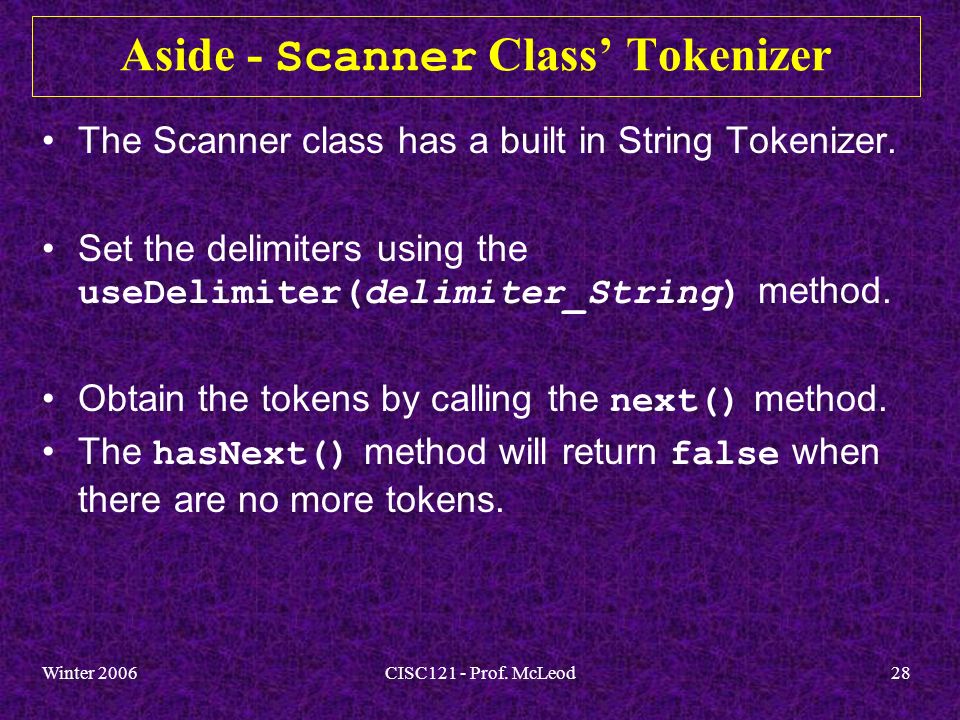 Aside - Scanner Class' Tokenizer

• The Scanner class has a built in String Tokenizer.

• Set the delimiters using the useDelimiter(delimiter_String) method.

• Obtain the tokens by calling the next() method.
• The hasNext() method will return false when there are no more tokens.

Winter 2006

CISC121 - Prof. McLeod

28